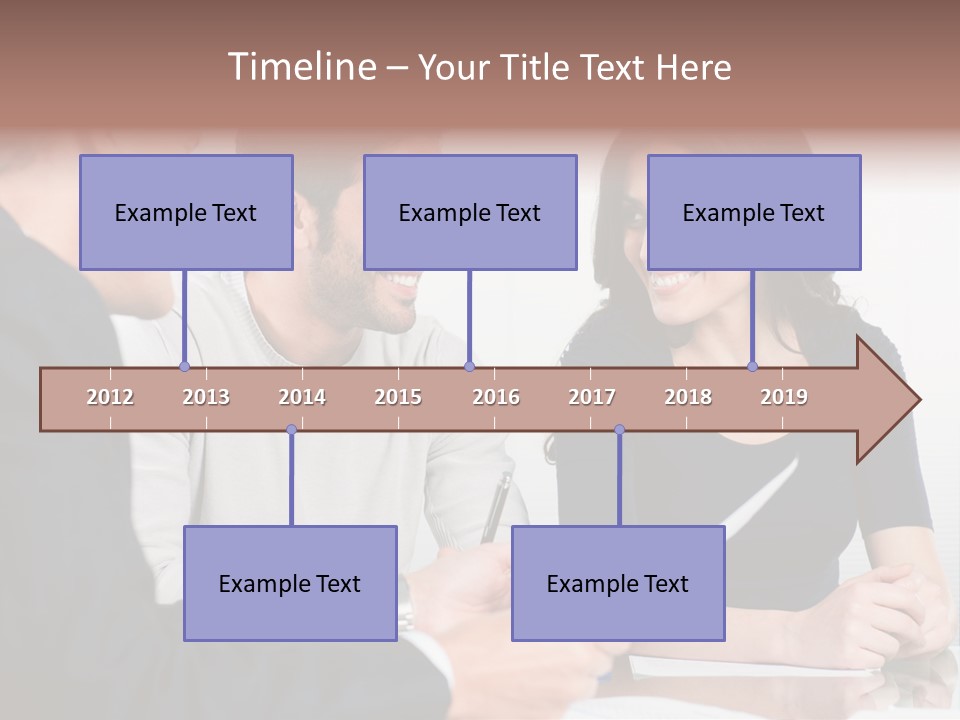 Timeline – Your Title Text Here

Example Text

Example Text

Example Text

2012 2013 2014 2015 2016 2017 2018 2019

Example Text

Example Text